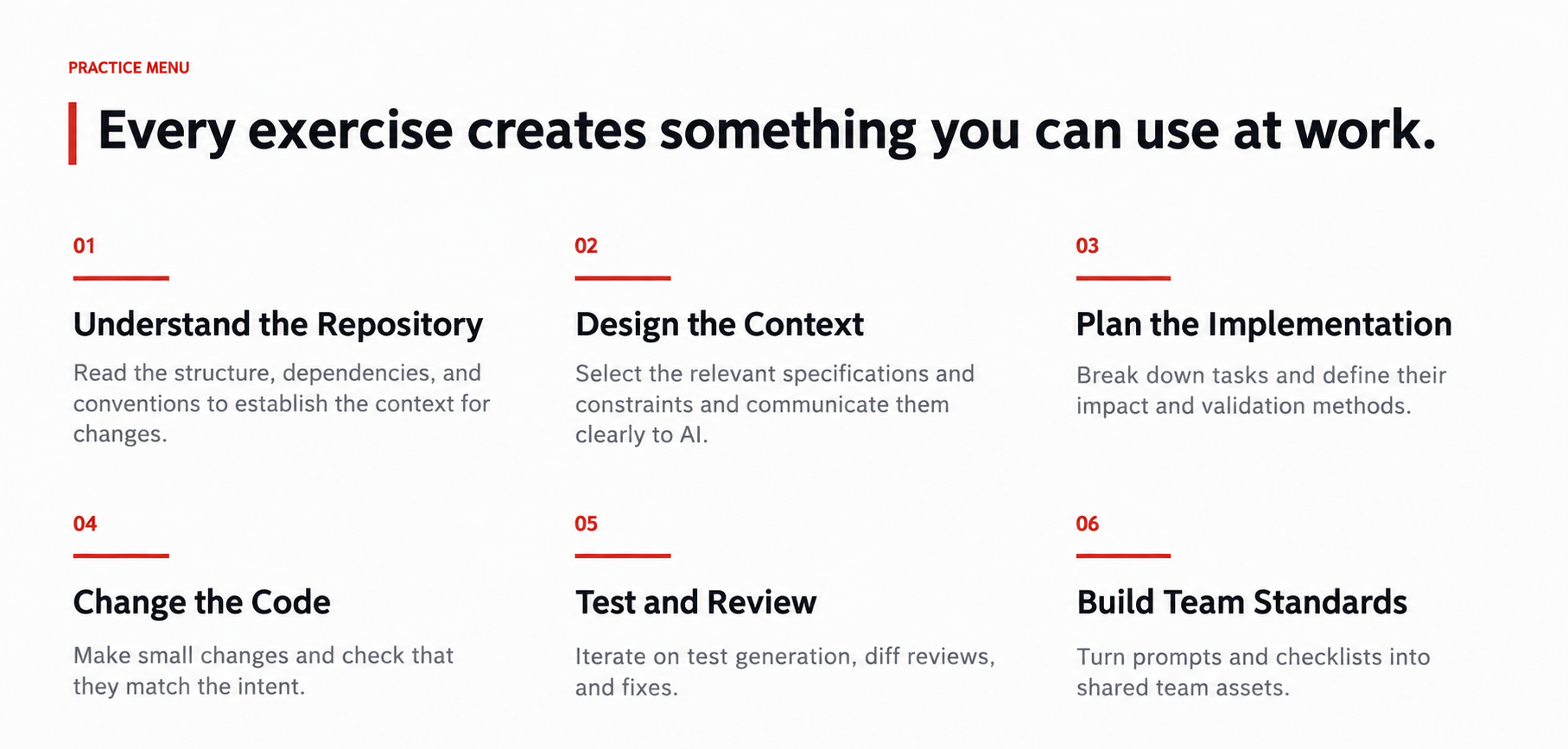 PRACTICE MENU

Every exercise creates something you can use at work.

01

Understand the Repository

Read the structure, dependencies, and conventions to establish the context for changes.

02

Design the Context

Select the relevant specifications and constraints and communicate them clearly to AI.

03

Plan the Implementation

Break down tasks and define their impact and validation methods.

04

Change the Code

Make small changes and check that they match the intent.

05

Test and Review

Iterate on test generation, diff reviews, and fixes.

06

Build Team Standards

Turn prompts and checklists into shared team assets.